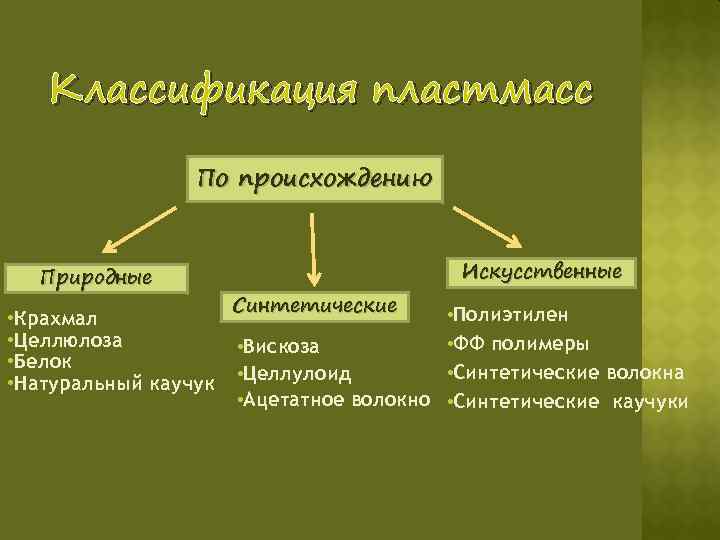 Классификация пластмасс

По происхождению

Природные

•Крахмал
•Целлюлоза
•Белок
•Натуральный каучук

Синтетические

•Вискоза
•Целлулоид
•Ацетатное волокно

Искусственные

•Полиэтилен
•ФФ полимеры
•Синтетические волокна
•Синтетические каучуки